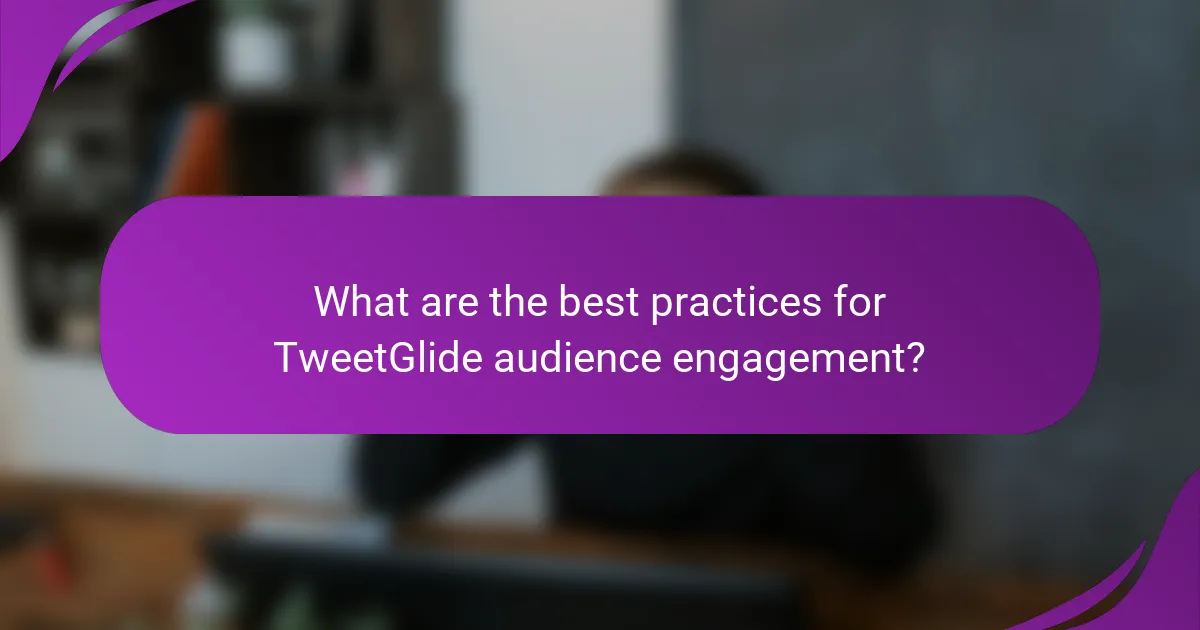 What are the best practices for TweetGlide audience engagement?